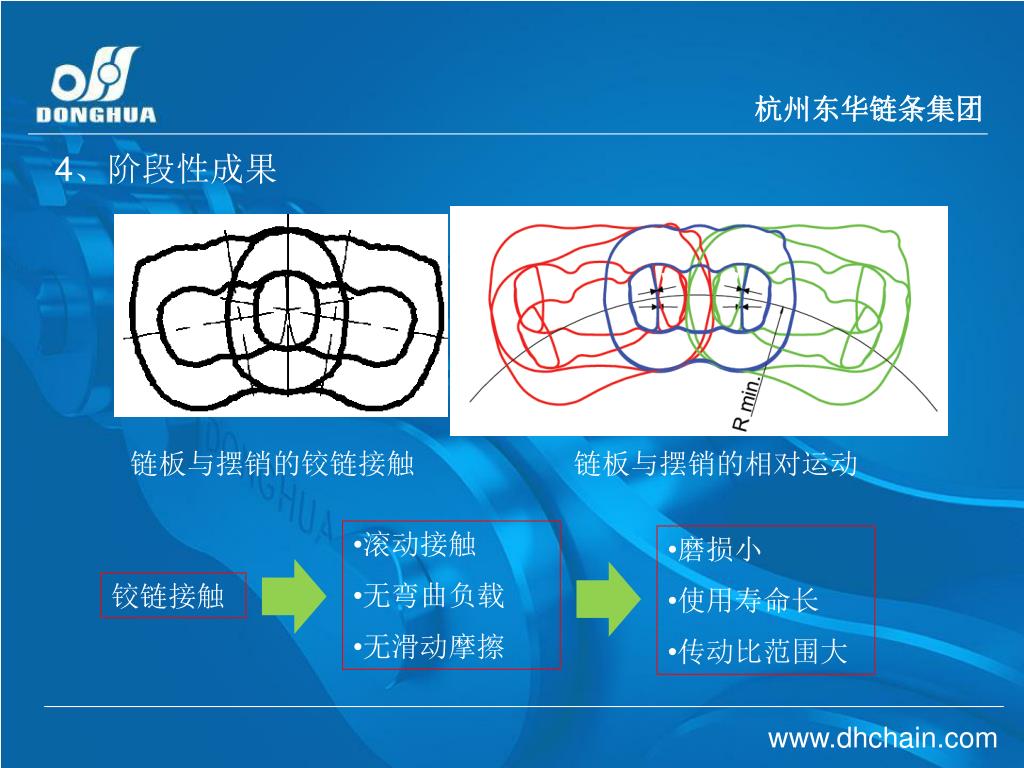 DONGHUA

杭州东华链条集团

4、阶段性成果

R min.

链板与摆销的铰链接触

链板与摆销的相对运动

铰链接触

•滚动接触
•无弯曲负载
•无滑动摩擦

•磨损小
•使用寿命长
•传动比范围大

www.dhchain.com